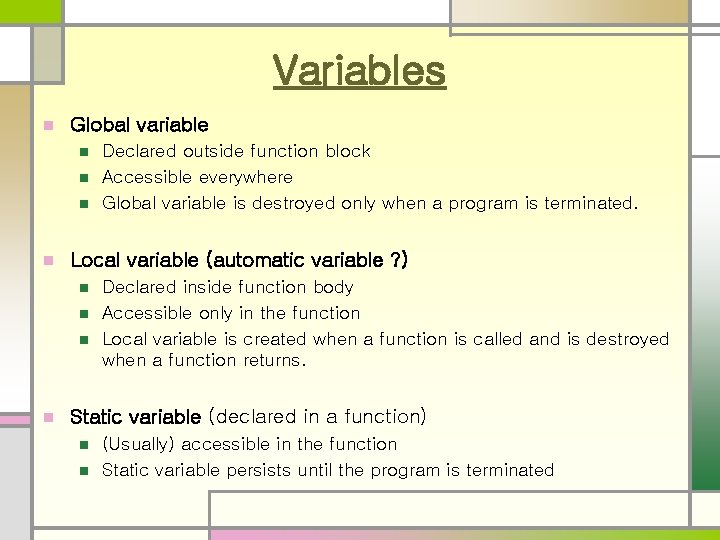 Variables

Global variable

Declared outside function block

Accessible everywhere

Global variable is destroyed only when a program is terminated.

Local variable (automatic variable ?)

Declared inside function body

Accessible only in the function

Local variable is created when a function is called and is destroyed when a function returns.

Static variable (declared in a function)

(Usually) accessible in the function

Static variable persists until the program is terminated